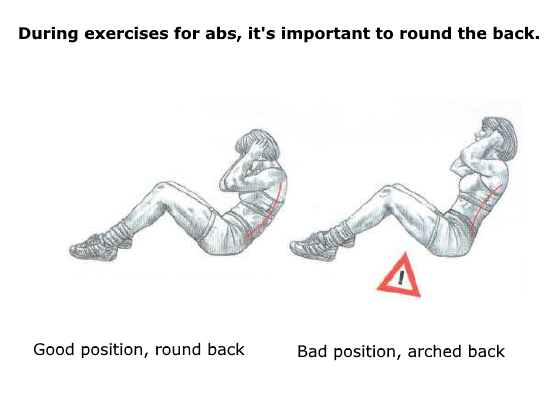 During exercises for abs, it's important to round the back.

!

Good position, round back

Bad position, arched back